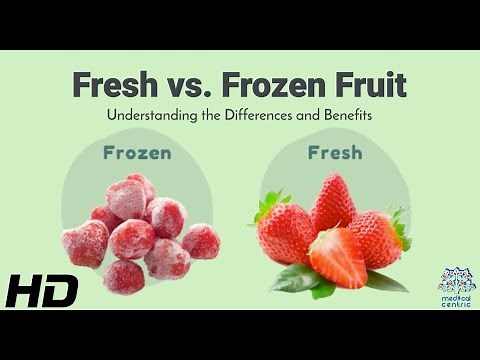 Fresh vs. Frozen Fruit

Understanding the Differences and Benefits

Frozen

Fresh

HD

medical centric